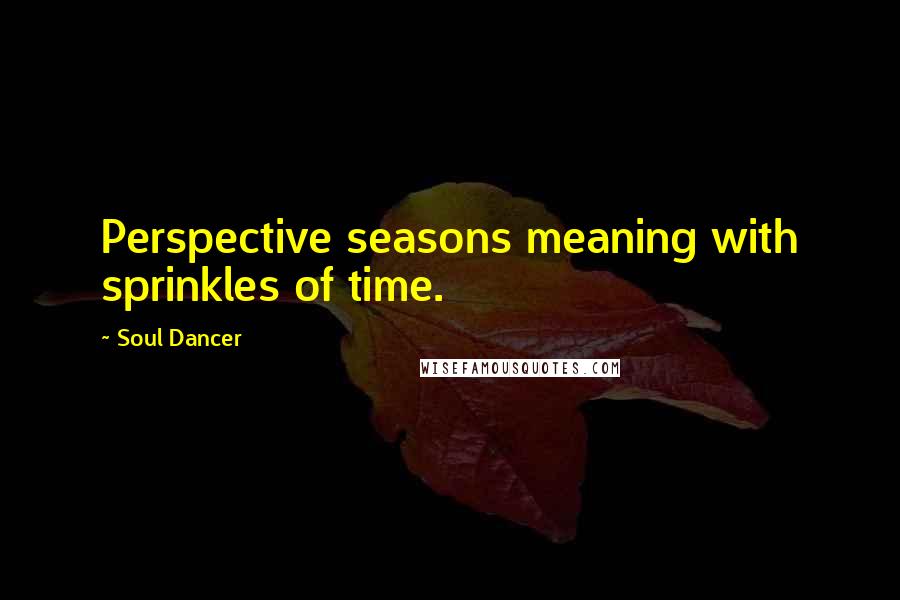 Perspective seasons meaning with sprinkles of time.

~ Soul Dancer

WISEFAMOUSQUOTES.COM